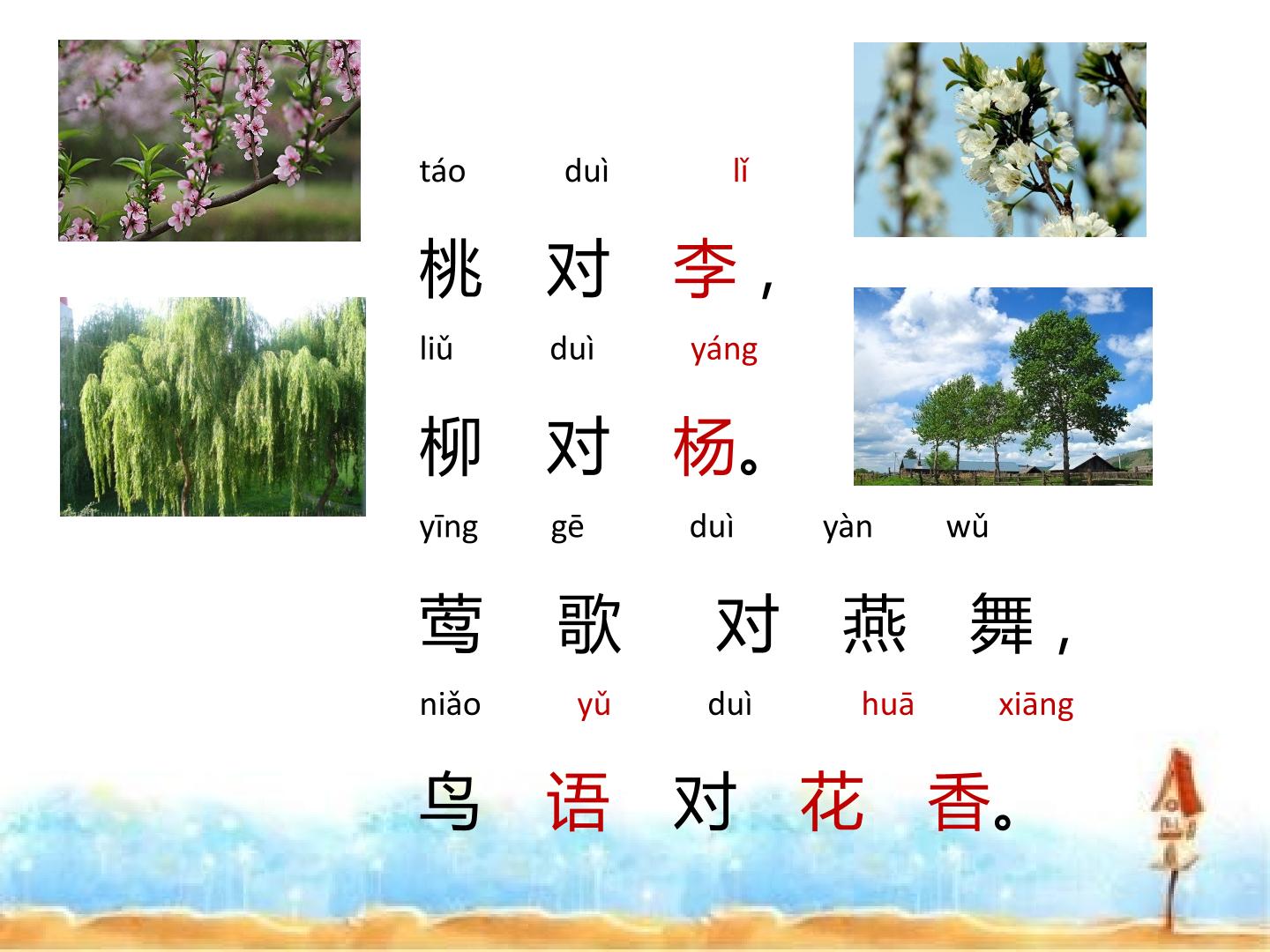 táo duì lǐ

桃 对 李，

liǔ duì yáng

柳 对 杨。

yīng gē duì yàn wǔ

莺 歌 对 燕 舞，

niǎo yǔ duì huā xiāng

鸟 语 对 花 香。